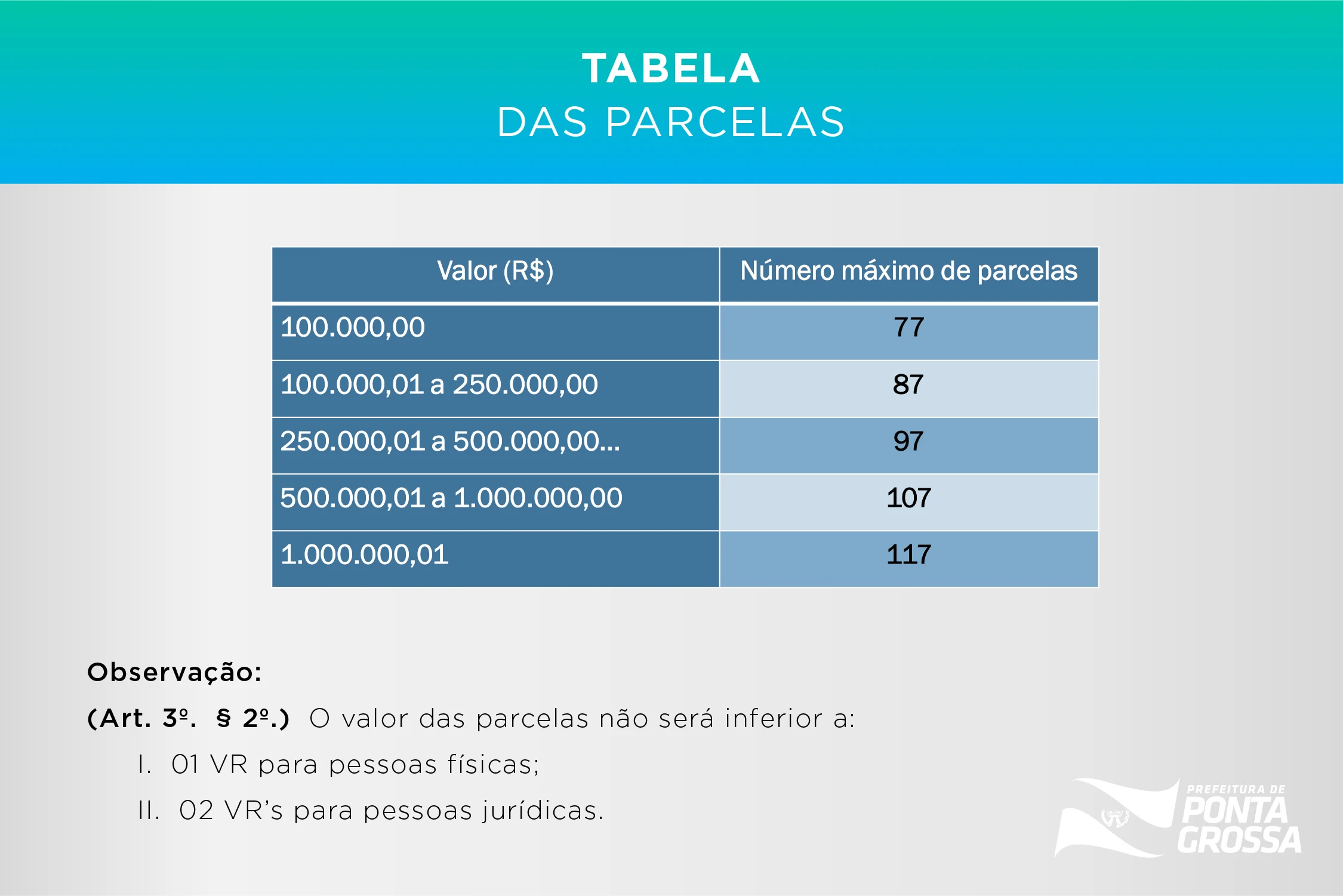 TABELA
DAS PARCELAS

| Valor (R$) | Número máximo de parcelas |
|---|---|
| 100.000,00 | 77 |
| 100.000,01 a 250.000,00 | 87 |
| 250.000,01 a 500.000,00... | 97 |
| 500.000,01 a 1.000.000,00 | 107 |
| 1.000.000,01 | 117 |

Observação:

(Art. 3º. § 2º.) O valor das parcelas não será inferior a:

I. 01 VR para pessoas físicas;

II. 02 VR's para pessoas jurídicas.

PREFEITURA DE PONTA GROSSA